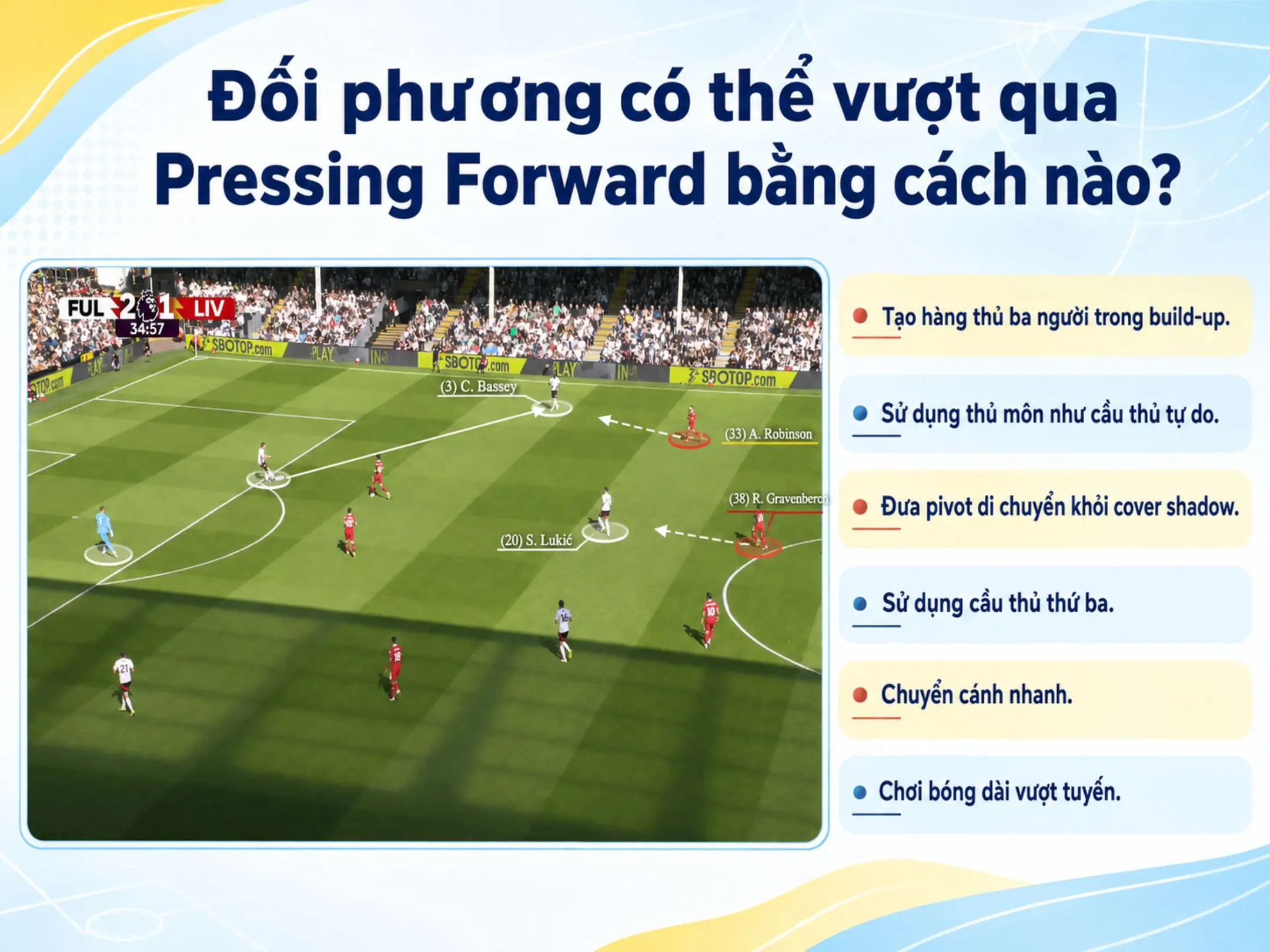 Đối phương có thể vượt qua Pressing Forward bằng cách nào?

FUL 2 1 LIV
34:57

SBOTOP.com
PLAY
SBOTOP.com
PLAY
SBOTOP.com

(3) C. Bassey
(33) A. Robinson
(38) R. Gravenberch
(20) S. Lukić

Tạo hàng thủ ba người trong build-up.

Sử dụng thủ môn như cầu thủ tự do.

Đưa pivot di chuyển khỏi cover shadow.

Sử dụng cầu thủ thứ ba.

Chuyển cánh nhanh.

Chơi bóng dài vượt tuyến.